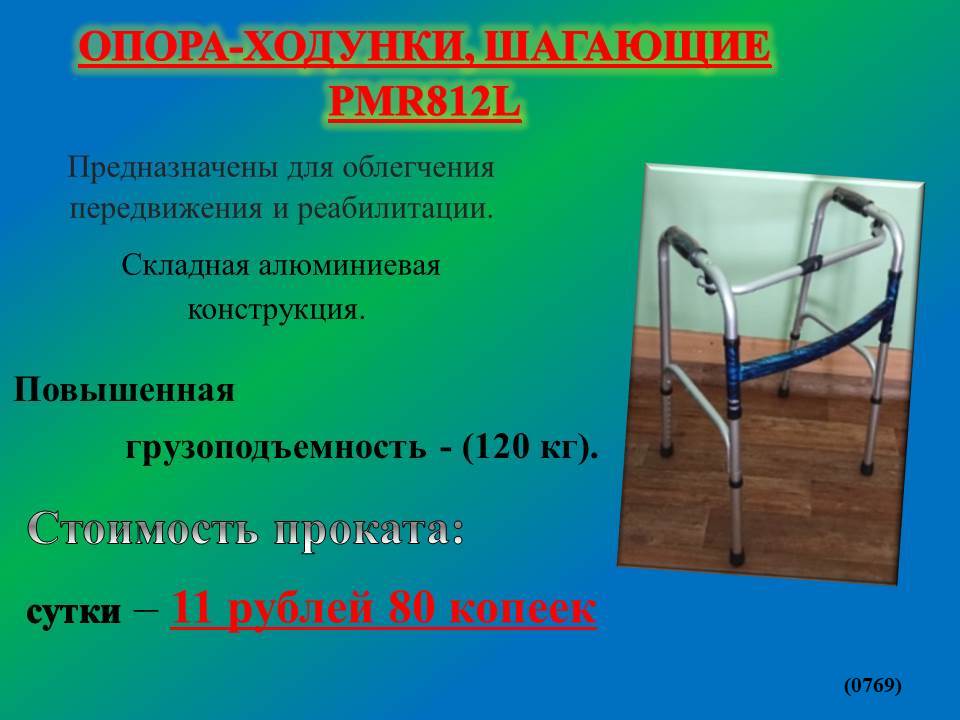 ОПОРА-ХОДУНКИ, ШАГАЮЩИЕ PMR812L

Предназначены для облегчения передвижения и реабилитации.

Складная алюминиевая конструкция.

Повышенная грузоподъемность - (120 кг).

Стоимость проката:

сутки – 11 рублей 80 копеек

(0769)